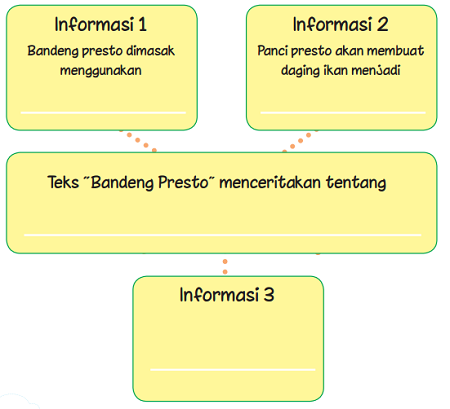 Informasi 1
Bandeng presto dimasak menggunakan

Informasi 2
Panci presto akan membuat daging ikan menjadi

Teks "Bandeng Presto" menceritakan tentang

Informasi 3